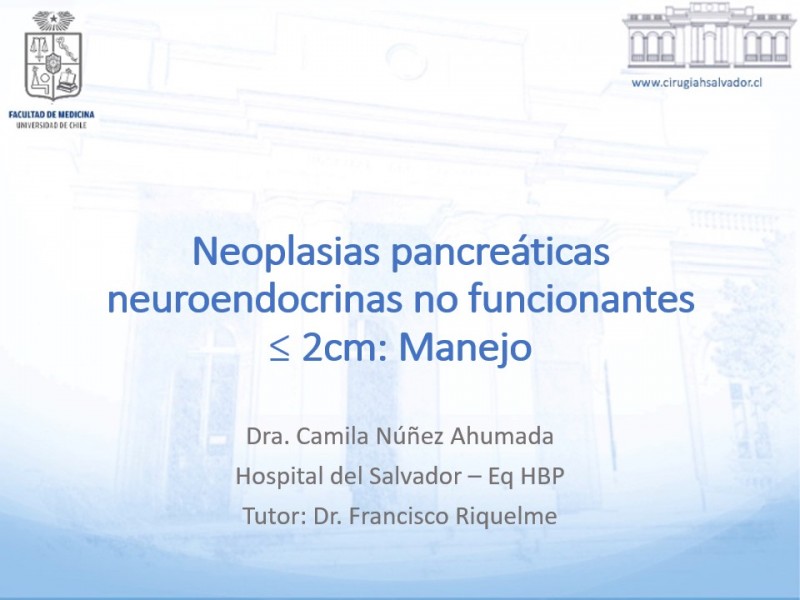 FACULTAD DE MEDICINA
UNIVERSIDAD DE CHILE

www.cirugiahsalvador.cl

Neoplasias pancreáticas neuroendocrinas no funcionantes $\leq$ 2cm: Manejo

Dra. Camila Núñez Ahumada

Hospital del Salvador – Eq HBP

Tutor: Dr. Francisco Riquelme